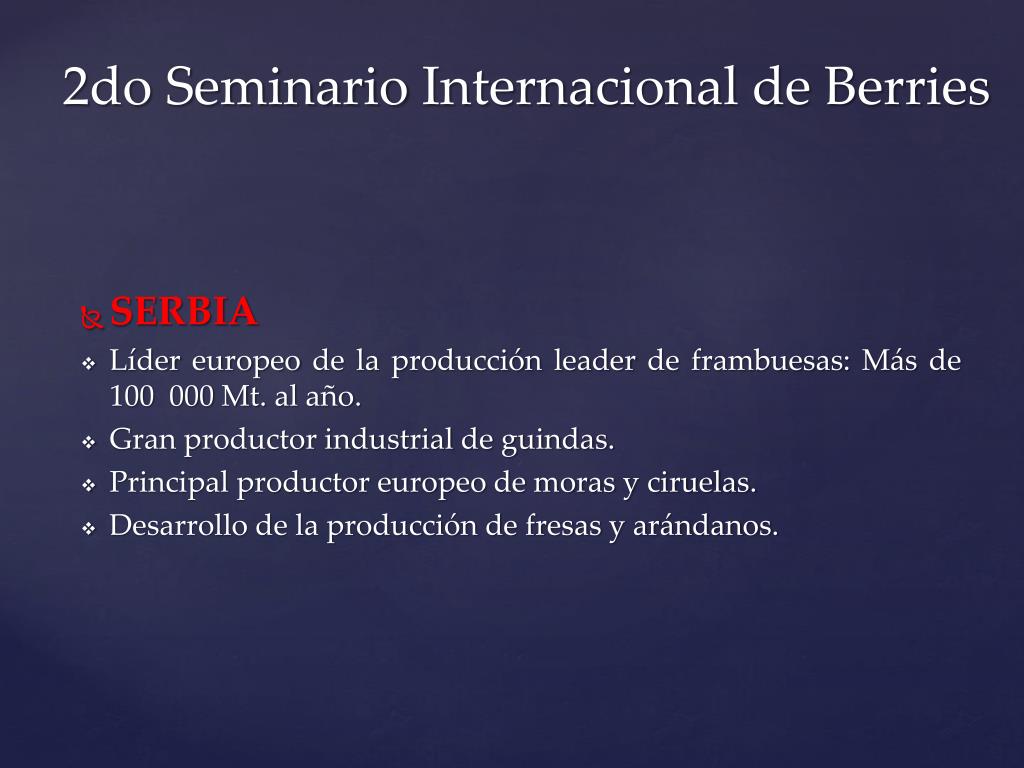 2do Seminario Internacional de Berries

SERBIA

Líder europeo de la producción leader de frambuesas: Más de 100 000 Mt. al año.

Gran productor industrial de guindas.

Principal productor europeo de moras y ciruelas.

Desarrollo de la producción de fresas y arándanos.